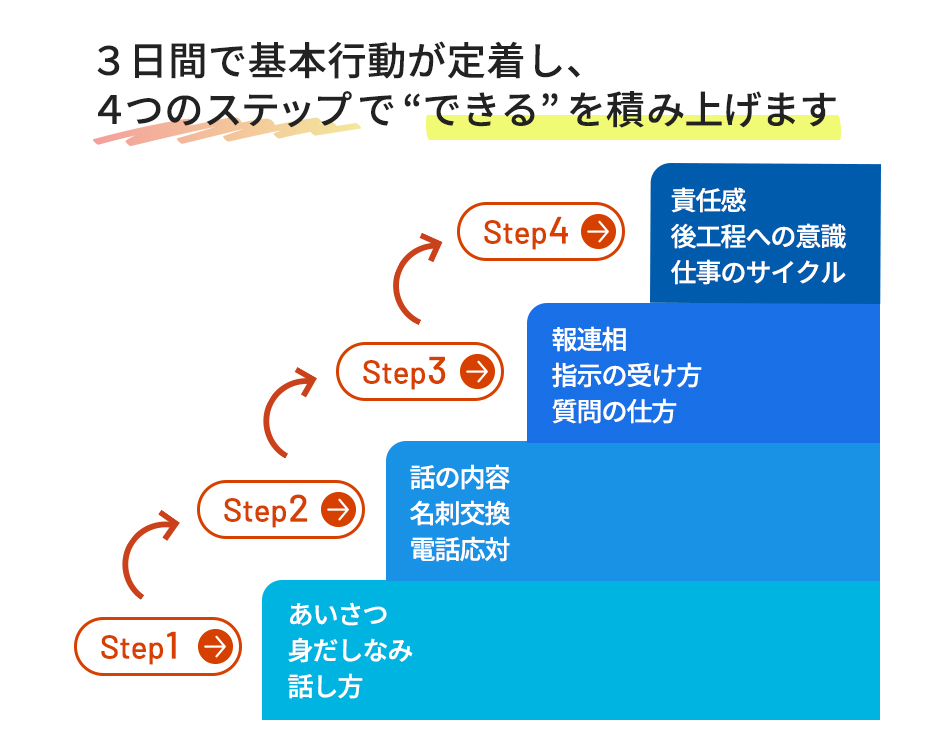 ３日間で基本行動が定着し、
４つのステップで“できる”を積み上げます

Step4
責任感
後工程への意識
仕事のサイクル

Step3
報連相
指示の受け方
質問の仕方

Step2
話の内容
名刺交換
電話応対

Step1
あいさつ
身だしなみ
話し方